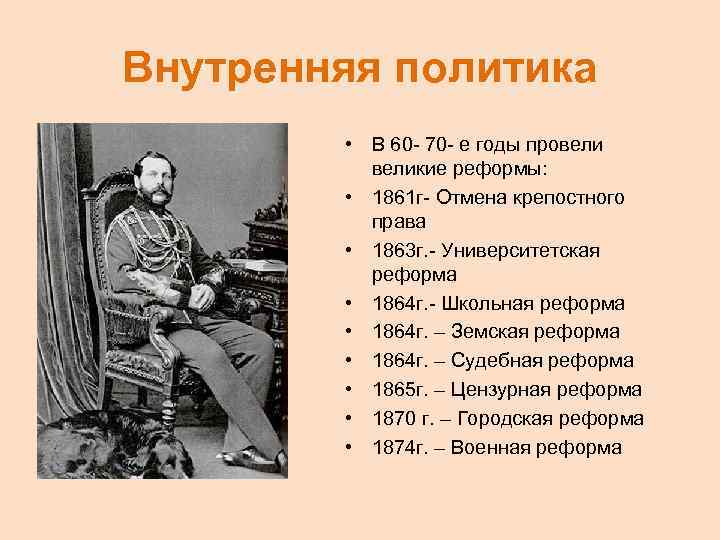 Внутренняя политика

• В 60- 70- е годы провели великие реформы:
• 1861г- Отмена крепостного права
• 1863г.- Университетская реформа
• 1864г.- Школьная реформа
• 1864г. – Земская реформа
• 1864г. – Судебная реформа
• 1865г. – Цензурная реформа
• 1870 г. – Городская реформа
• 1874г. – Военная реформа